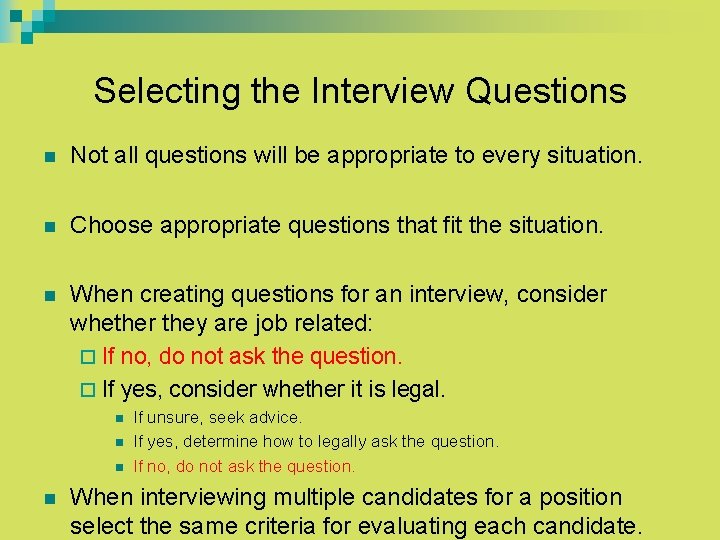 Selecting the Interview Questions

Not all questions will be appropriate to every situation.

Choose appropriate questions that fit the situation.

When creating questions for an interview, consider whether they are job related:

If no, do not ask the question.

If yes, consider whether it is legal.

If unsure, seek advice.

If yes, determine how to legally ask the question.

If no, do not ask the question.

When interviewing multiple candidates for a position select the same criteria for evaluating each candidate.